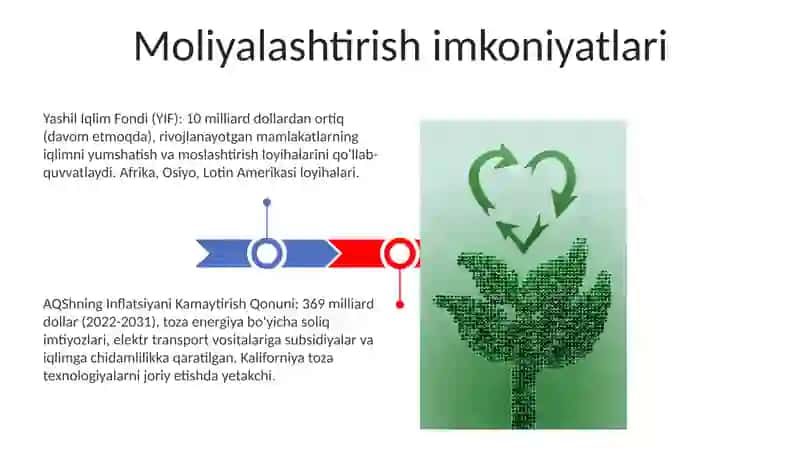 Moliyalashtirish imkoniyatlari

Yashil Iqlim Fondi (YIF): 10 milliard dollardan ortiq (davom etmoqda), rivojlanayotgan mamlakatlarning iqlimni yumshatish va moslashtirish loyihalarini qo'llab-quvvatlaydi. Afrika, Osiyo, Lotin Amerikasi loyihalari.

AQShning Inflatsiyani Kamaytirish Qonuni: 369 milliard dollar (2022-2031), toza energiya bo'yicha soliq imtiyozlari, elektr transport vositalariga subsidiyalar va iqlimga chidamlilikka qaratilgan. Kaliforniya toza texnologiyalarni joriy etishda yetakchi.